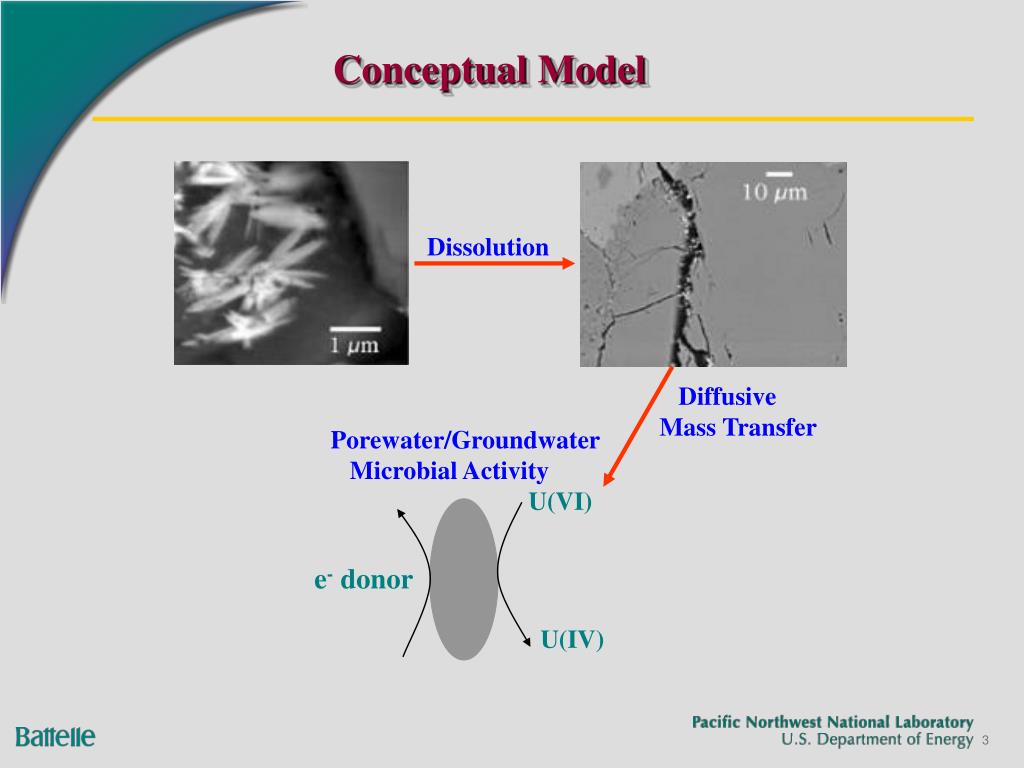 Conceptual Model

1 $\mu$m

Dissolution

10 $\mu$m

Diffusive Mass Transfer

Porewater/Groundwater Microbial Activity

U(VI)

$e^-$ donor

U(IV)

Battelle

Pacific Northwest National Laboratory
U.S. Department of Energy 3